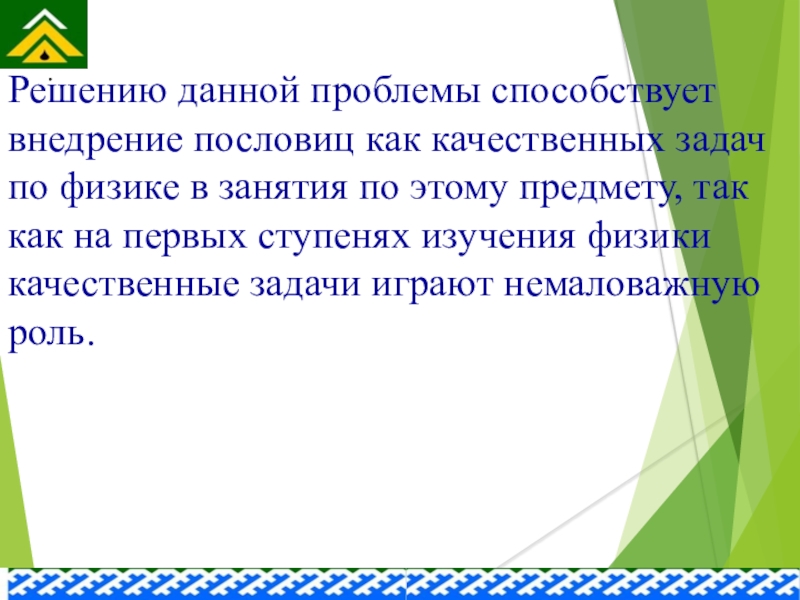 Решению данной проблемы способствует внедрение пословиц как качественных задач по физике в занятия по этому предмету, так как на первых ступенях изучения физики качественные задачи играют немаловажную роль.